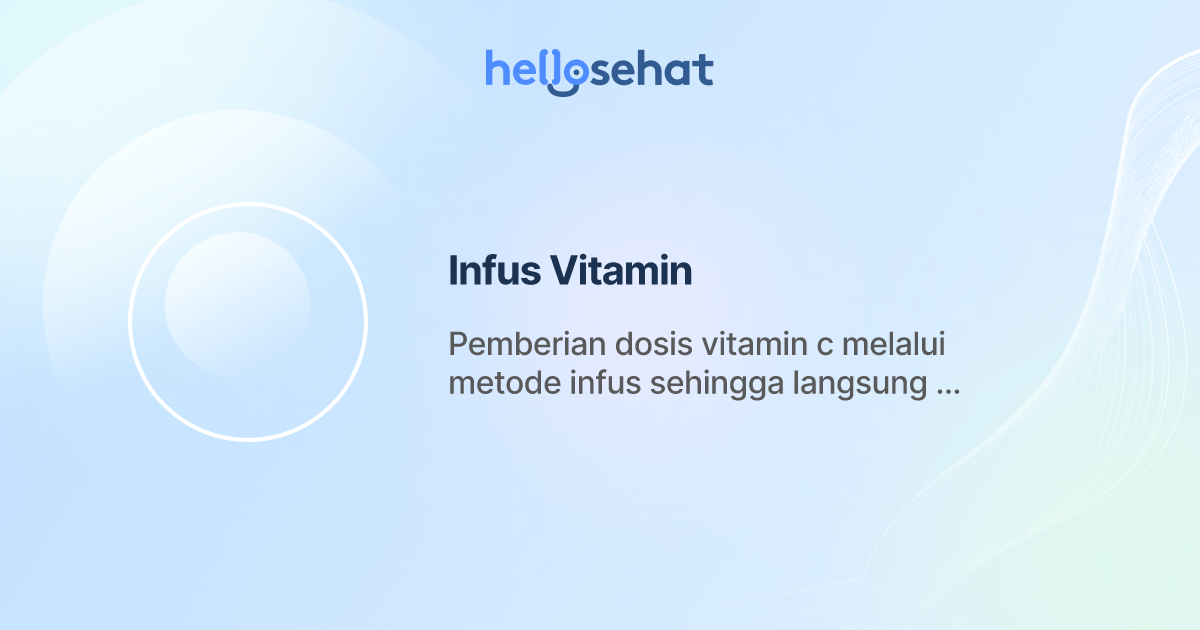 hellosehat

Infus Vitamin

Pemberian dosis vitamin c melalui metode infus sehingga langsung ...